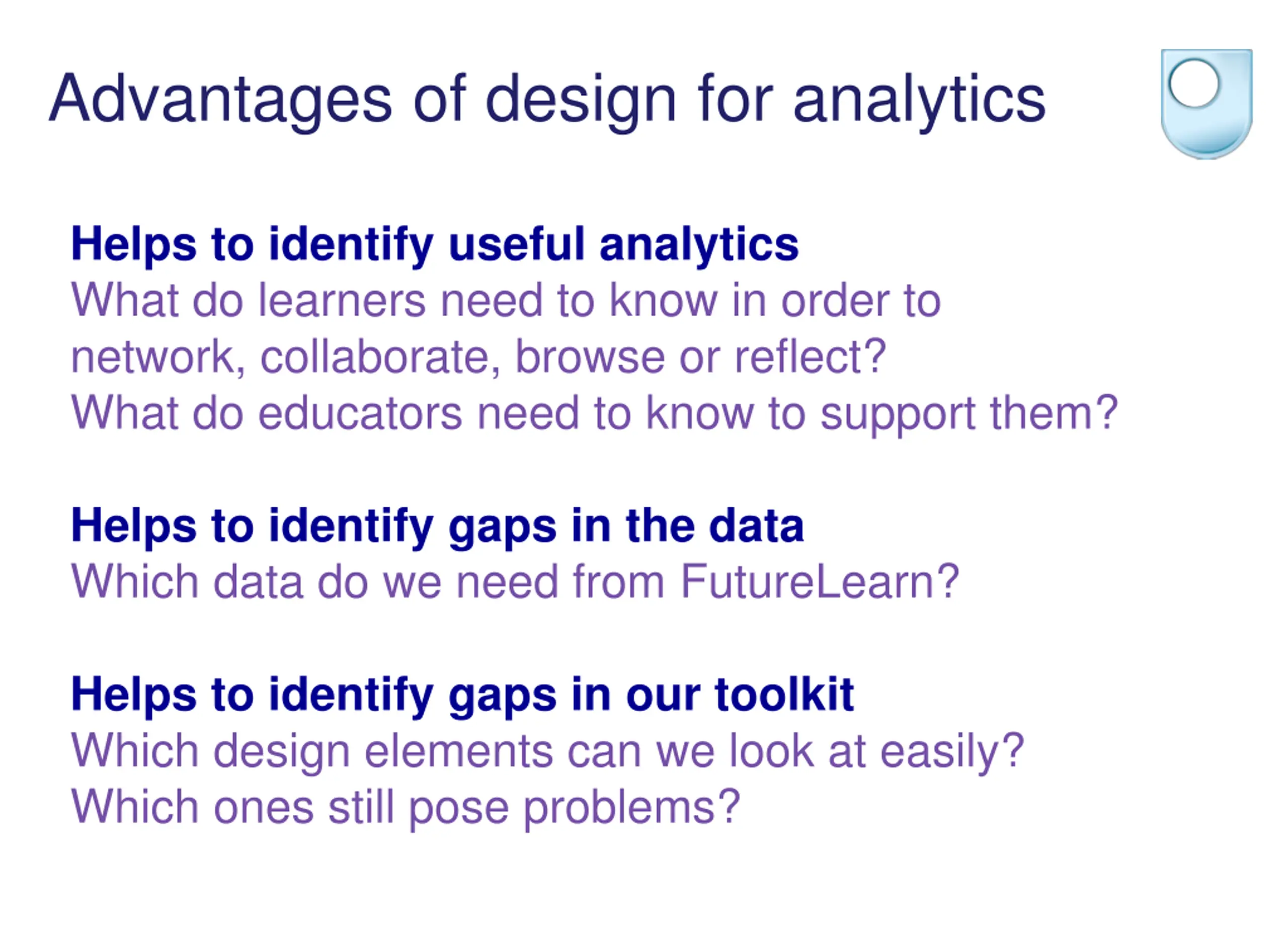 Advantages of design for analytics

Helps to identify useful analytics
What do learners need to know in order to network, collaborate, browse or reflect?
What do educators need to know to support them?

Helps to identify gaps in the data
Which data do we need from FutureLearn?

Helps to identify gaps in our toolkit
Which design elements can we look at easily?
Which ones still pose problems?